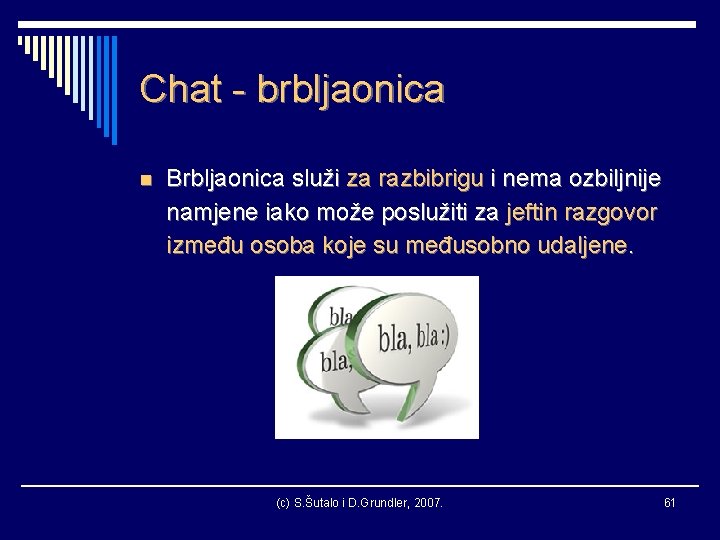 Chat - brbljaonica

Brbljaonica služi za razbibrigu i nema ozbiljnije namjene iako može poslužiti za jeftin razgovor između osoba koje su međusobno udaljene.

bla

bla,

bla, bla :)

(c) S.Šutalo i D.Grundler, 2007.

61